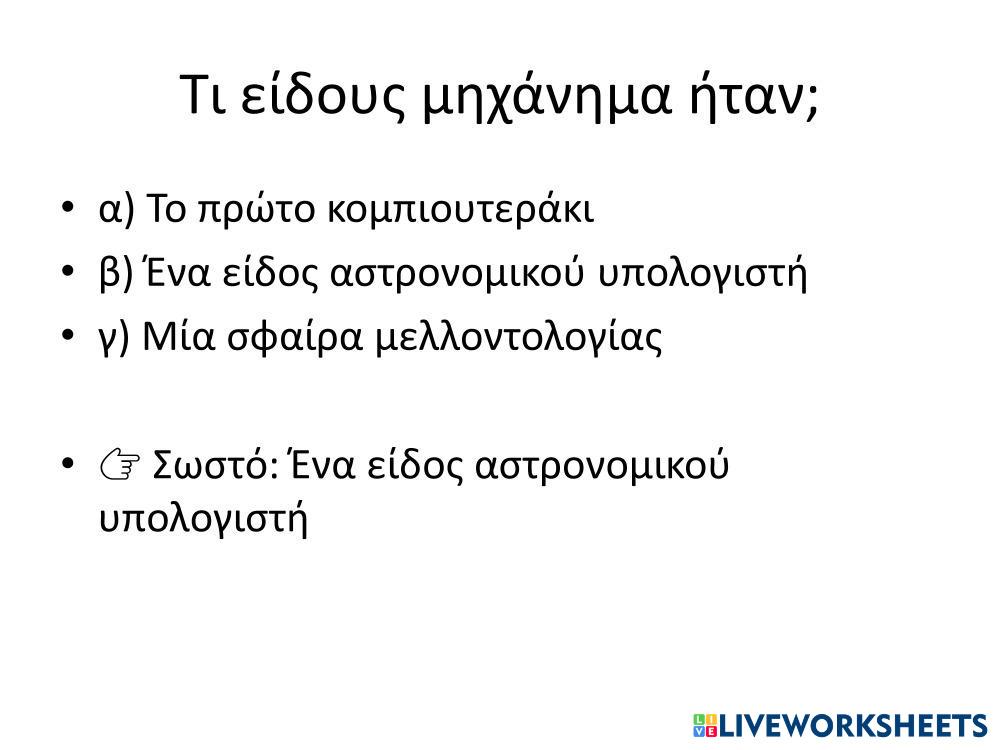 Τι είδους μηχάνημα ήταν;

• α) Το πρώτο κομπιουτεράκι
• β) Ένα είδος αστρονομικού υπολογιστή
• γ) Μία σφαίρα μελλοντολογίας

• ☞ Σωστό: Ένα είδος αστρονομικού υπολογιστή

LIVEWORKSHEETS